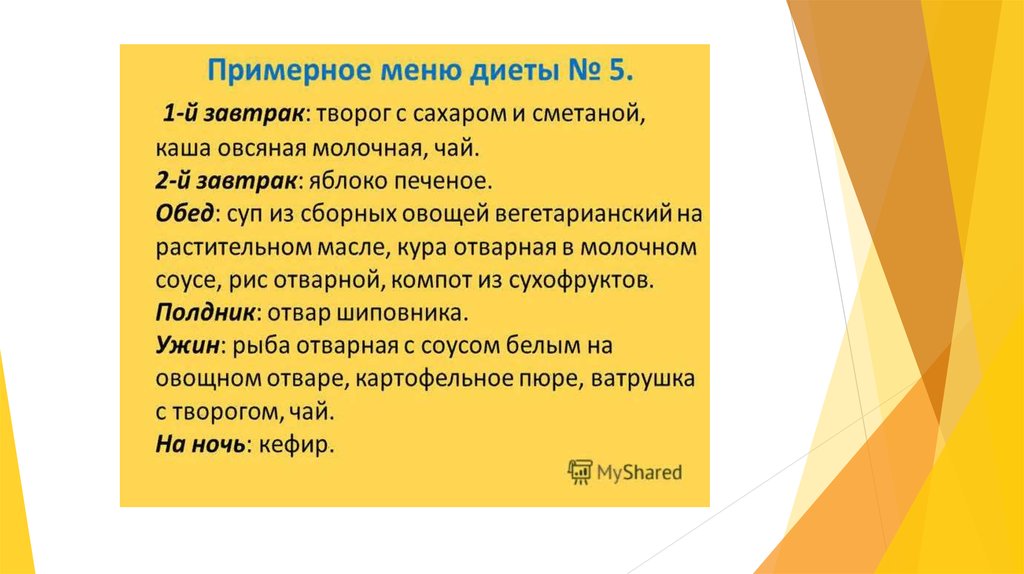 Примерное меню диеты № 5.

1-й завтрак: творог с сахаром и сметаной, каша овсяная молочная, чай.
2-й завтрак: яблоко печеное.
Обед: суп из сборных овощей вегетарианский на растительном масле, кура отварная в молочном соусе, рис отварной, компот из сухофруктов.
Полдник: отвар шиповника.
Ужин: рыба отварная с соусом белым на овощном отваре, картофельное пюре, ватрушка с творогом, чай.
На ночь: кефир.

MyShared